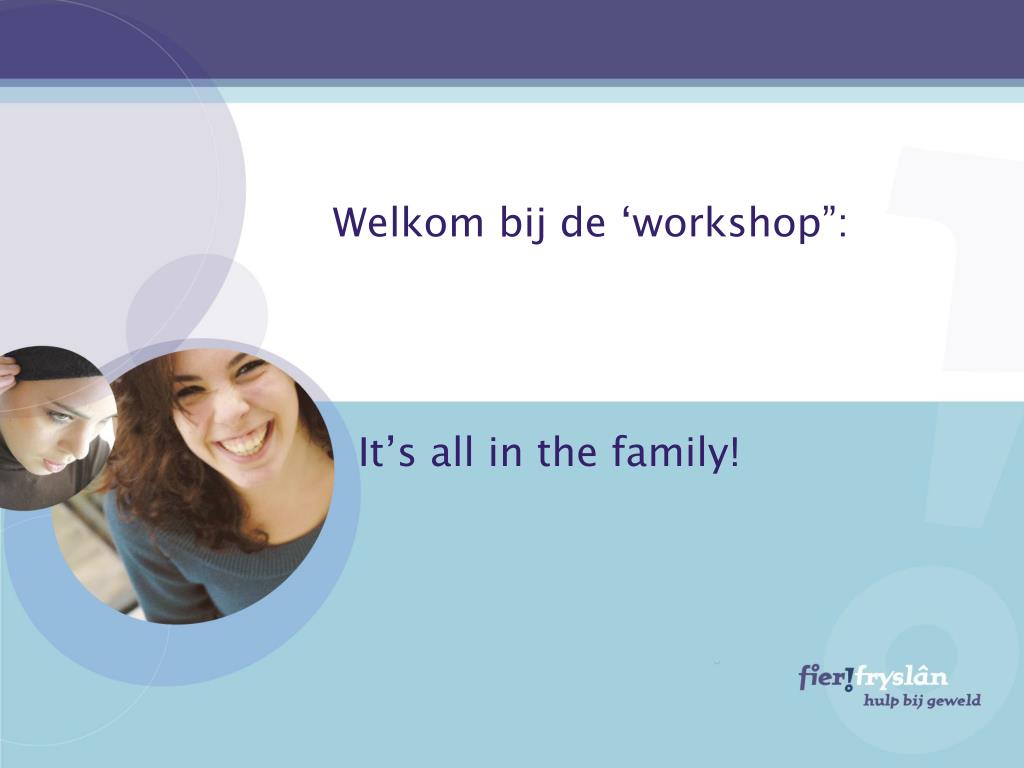 Welkom bij de ‘workshop”:

It’s all in the family!

fier!fryslân
hulp bij geweld